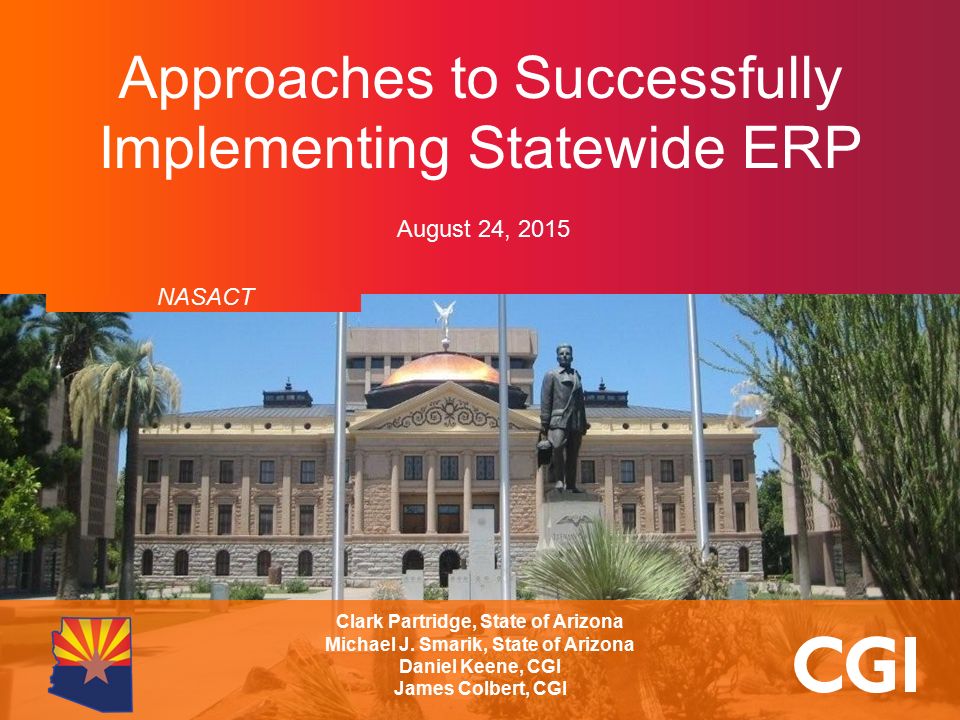 Approaches to Successfully Implementing Statewide ERP

August 24, 2015

NASACT

Clark Partridge, State of Arizona
Michael J. Smarik, State of Arizona
Daniel Keene, CGI
James Colbert, CGI

CGI